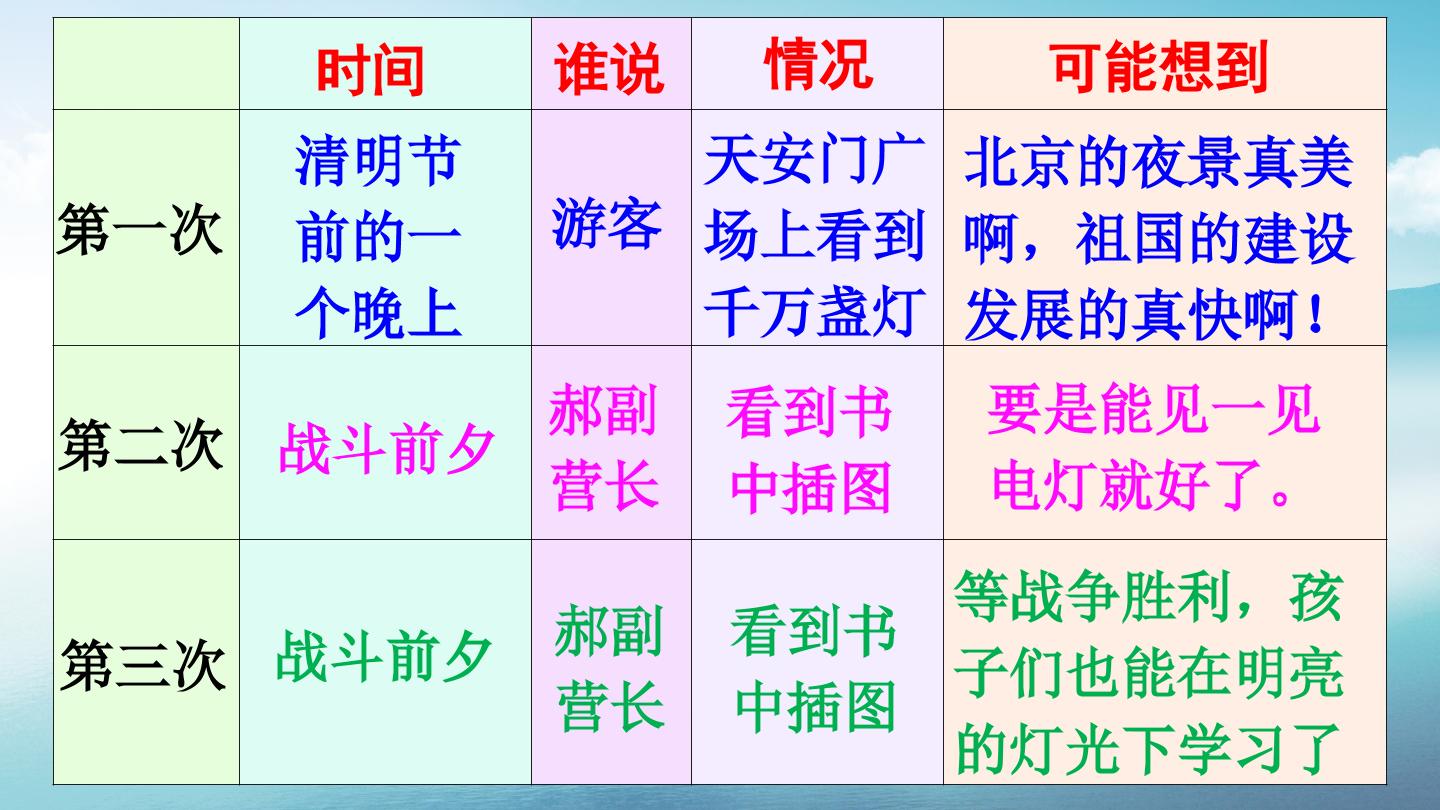 |  | 时间 | 谁说 | 情况 | 可能想到 |
|---|---|---|---|---|
| 第一次 | 清明节前的一个晚上 | 游客 | 天安门广场上看到千万盏灯 | 北京的夜景真美啊，祖国的建设发展的真快啊！ |
| 第二次 | 战斗前夕 | 郝副营长 | 看到书中插图 | 要是能见一见电灯就好了。 |
| 第三次 | 战斗前夕 | 郝副营长 | 看到书中插图 | 等战争胜利，孩子们也能在明亮的灯光下学习了 |